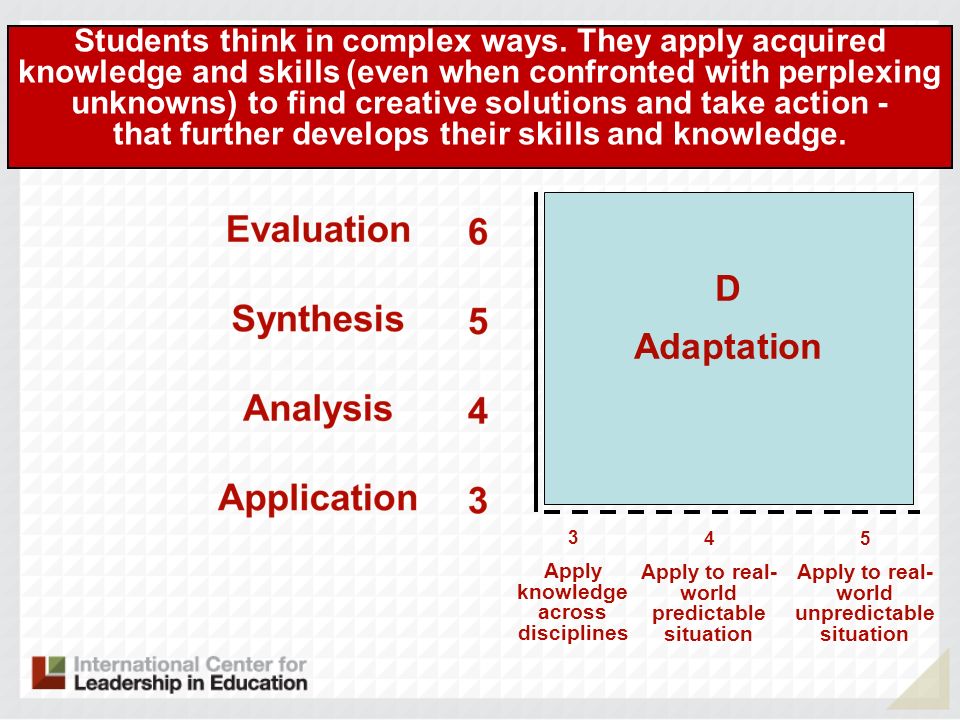 Students think in complex ways. They apply acquired knowledge and skills (even when confronted with perplexing unknowns) to find creative solutions and take action - that further develops their skills and knowledge.

Evaluation 6

Synthesis 5

Analysis 4

Application 3

D

Adaptation

3
Apply knowledge across disciplines

4
Apply to real-world predictable situation

5
Apply to real-world unpredictable situation

International Center for Leadership in Education